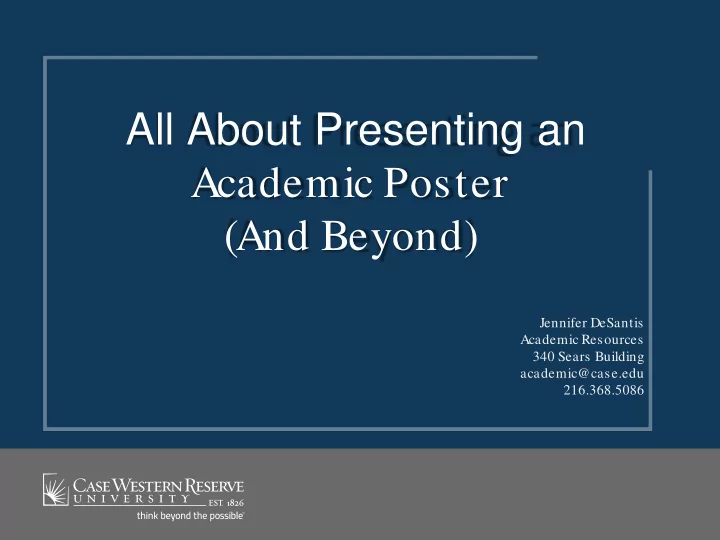 All About Presenting an Academic Poster (And Beyond)

Jennifer DeSantis
Academic Resources
340 Sears Building
academic@case.edu
216.368.5086

CASE WESTERN RESERVE UNIVERSITY EST. 1826
think beyond the possible